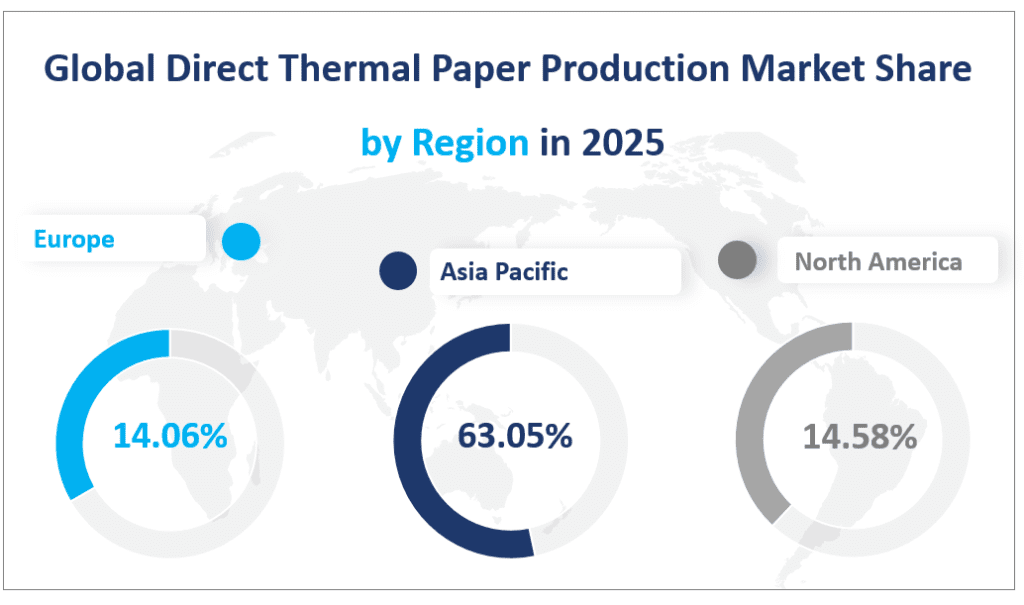 Global Direct Thermal Paper Production Market Share by Region in 2025

Europe

14.06%

Asia Pacific

63.05%

North America

14.58%